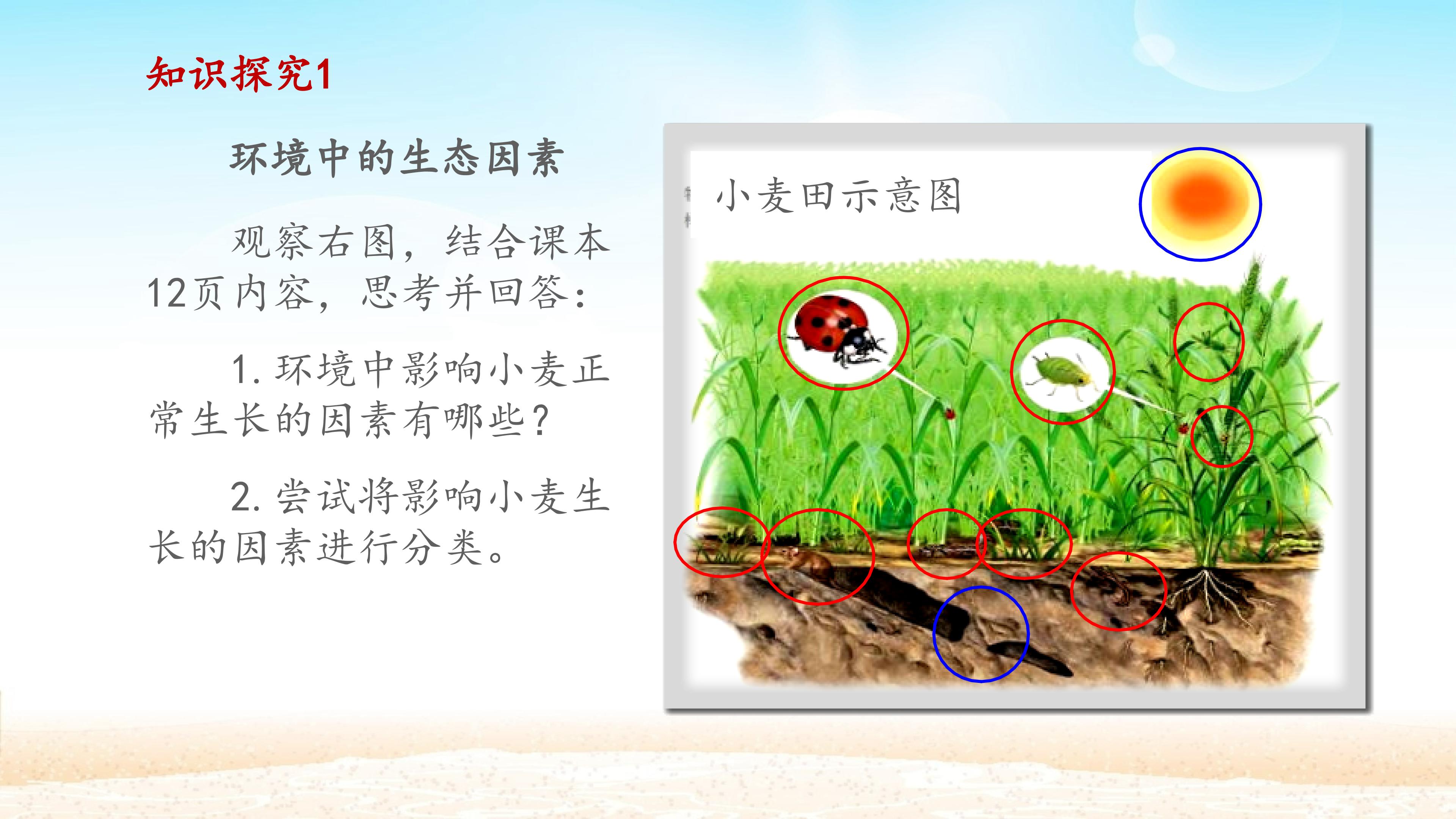 知识探究1

环境中的生态因素

观察右图，结合课本12页内容，思考并回答：

1.环境中影响小麦正常生长的因素有哪些？

2.尝试将影响小麦生长的因素进行分类。

小麦田示意图